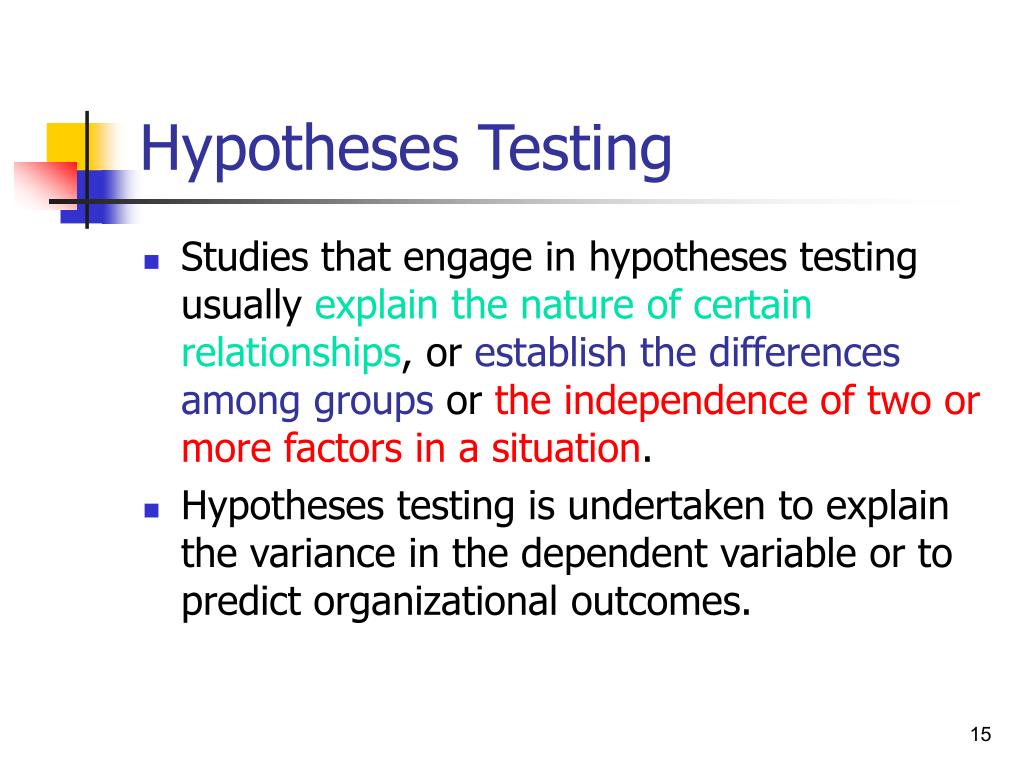 Hypotheses Testing

- Studies that engage in hypotheses testing usually explain the nature of certain relationships, or establish the differences among groups or the independence of two or more factors in a situation.
- Hypotheses testing is undertaken to explain the variance in the dependent variable or to predict organizational outcomes.

15